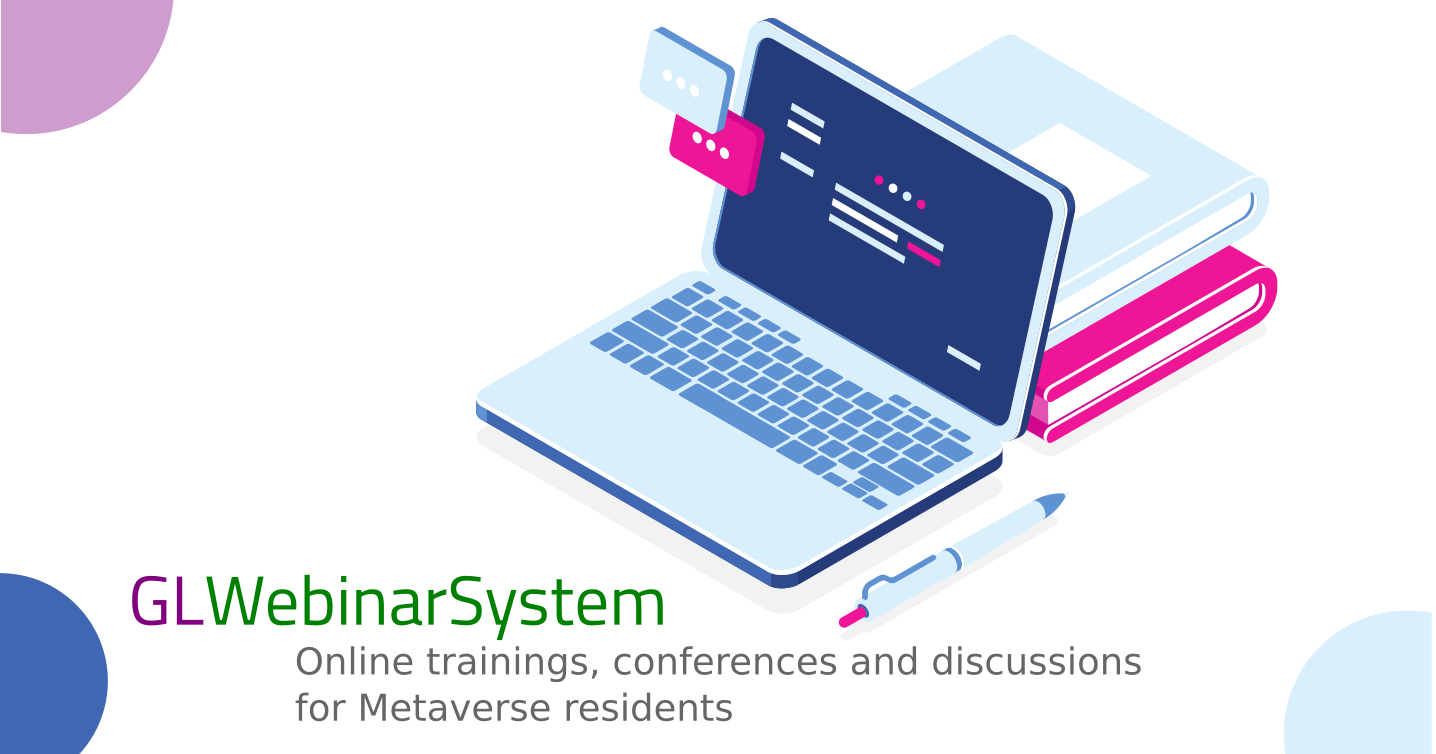 GLWebinarSystem

Online trainings, conferences and discussions for Metaverse residents